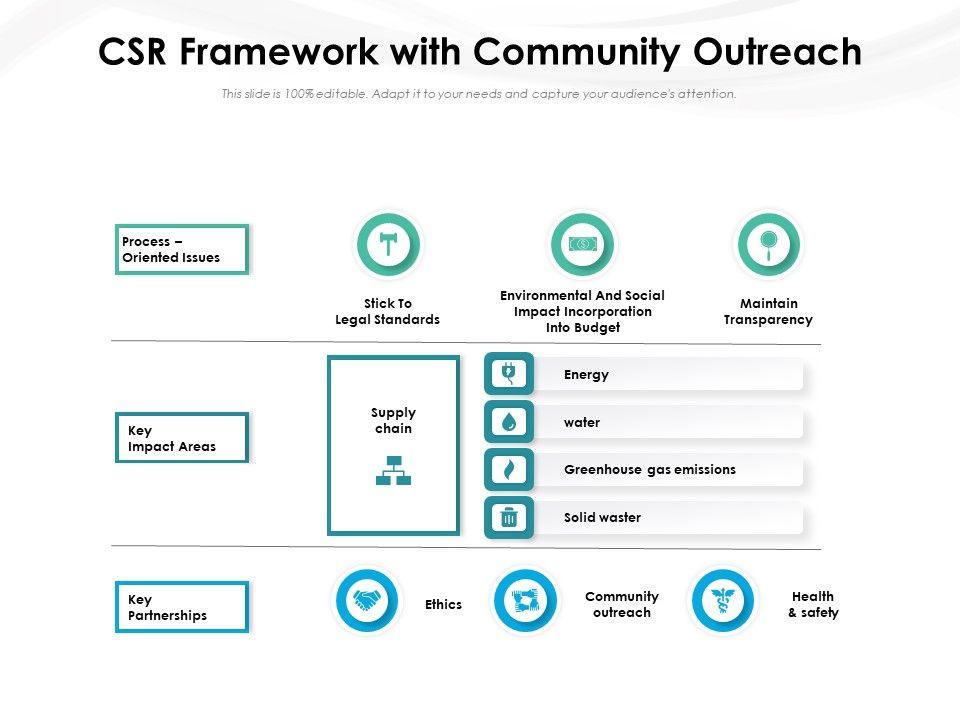 CSR Framework with Community Outreach

This slide is 100% editable. Adapt it to your needs and capture your audience's attention.

Process – Oriented Issues

Stick To Legal Standards

Environmental And Social Impact Incorporation Into Budget

Maintain Transparency

Key Impact Areas

Supply chain

Energy

water

Greenhouse gas emissions

Solid waster

Key Partnerships

Ethics

Community outreach

Health & safety